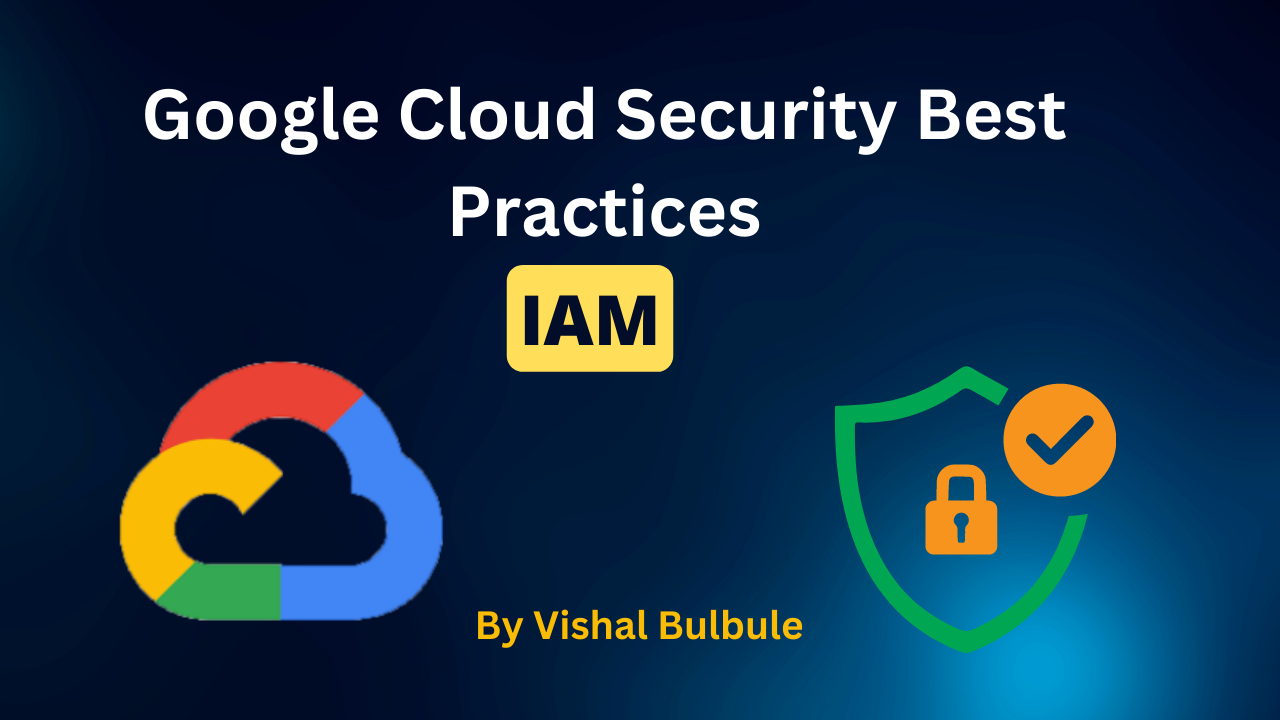 Google Cloud Security Best Practices

IAM

By Vishal Bulbule